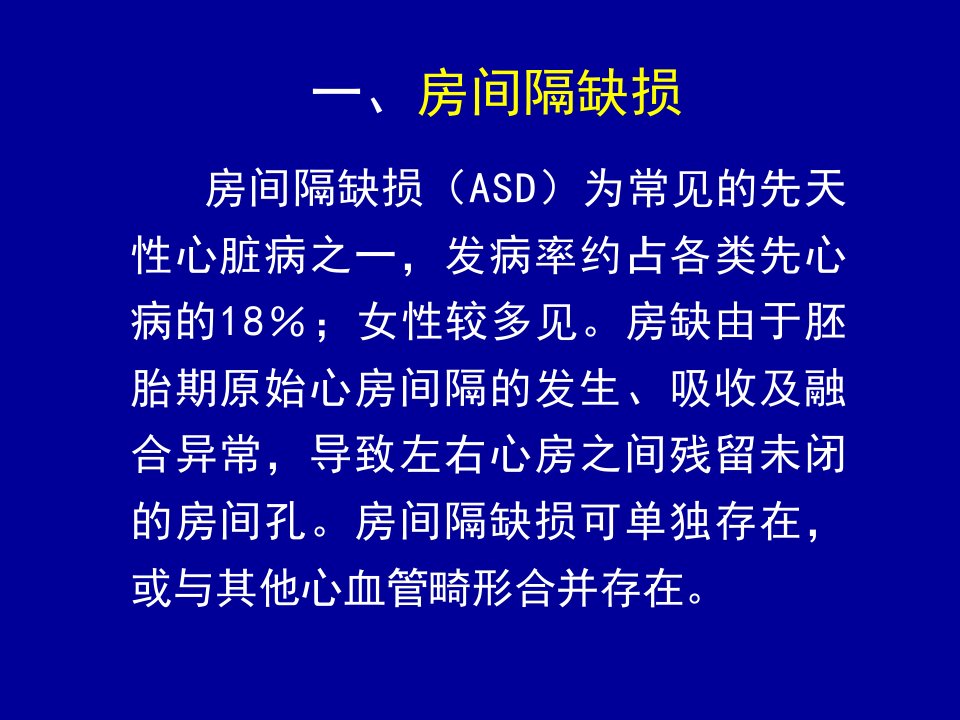 一、房间隔缺损

房间隔缺损（ASD）为常见的先天性心脏病之一，发病率约占各类先心病的18%；女性较多见。房缺由于胚胎期原始心房间隔的发生、吸收及融合异常，导致左右心房之间残留未闭的房间孔。房间隔缺损可单独存在，或与其他心血管畸形合并存在。